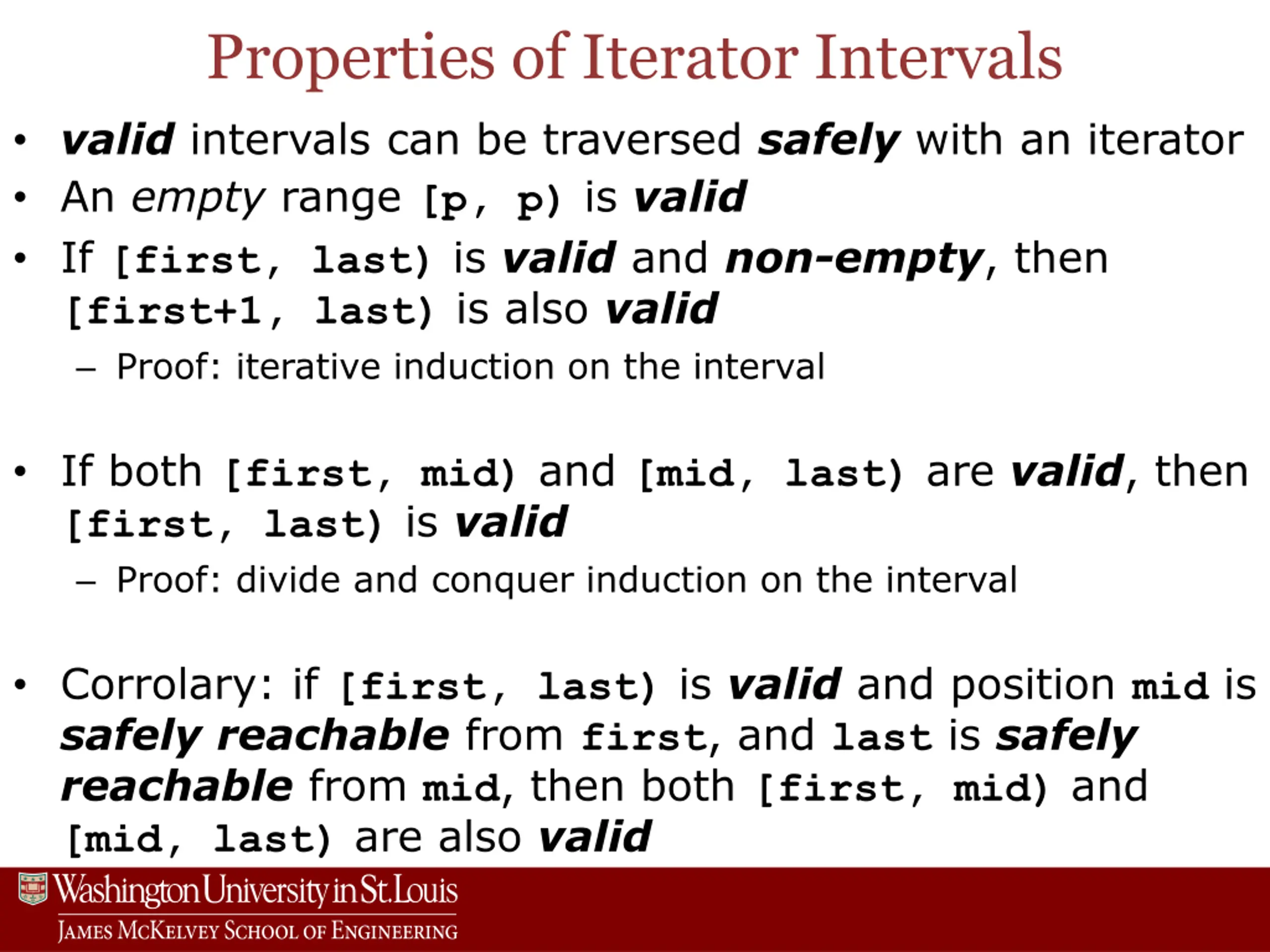 Properties of Iterator Intervals

• valid intervals can be traversed safely with an iterator

• An empty range [p, p) is valid

• If [first, last) is valid and non-empty, then [first+1, last) is also valid

– Proof: iterative induction on the interval

• If both [first, mid) and [mid, last) are valid, then [first, last) is valid

– Proof: divide and conquer induction on the interval

• Corrolary: if [first, last) is valid and position mid is safely reachable from first, and last is safely reachable from mid, then both [first, mid) and [mid, last) are also valid

Washington University in St. Louis
JAMES MCKELVEY SCHOOL OF ENGINEERING